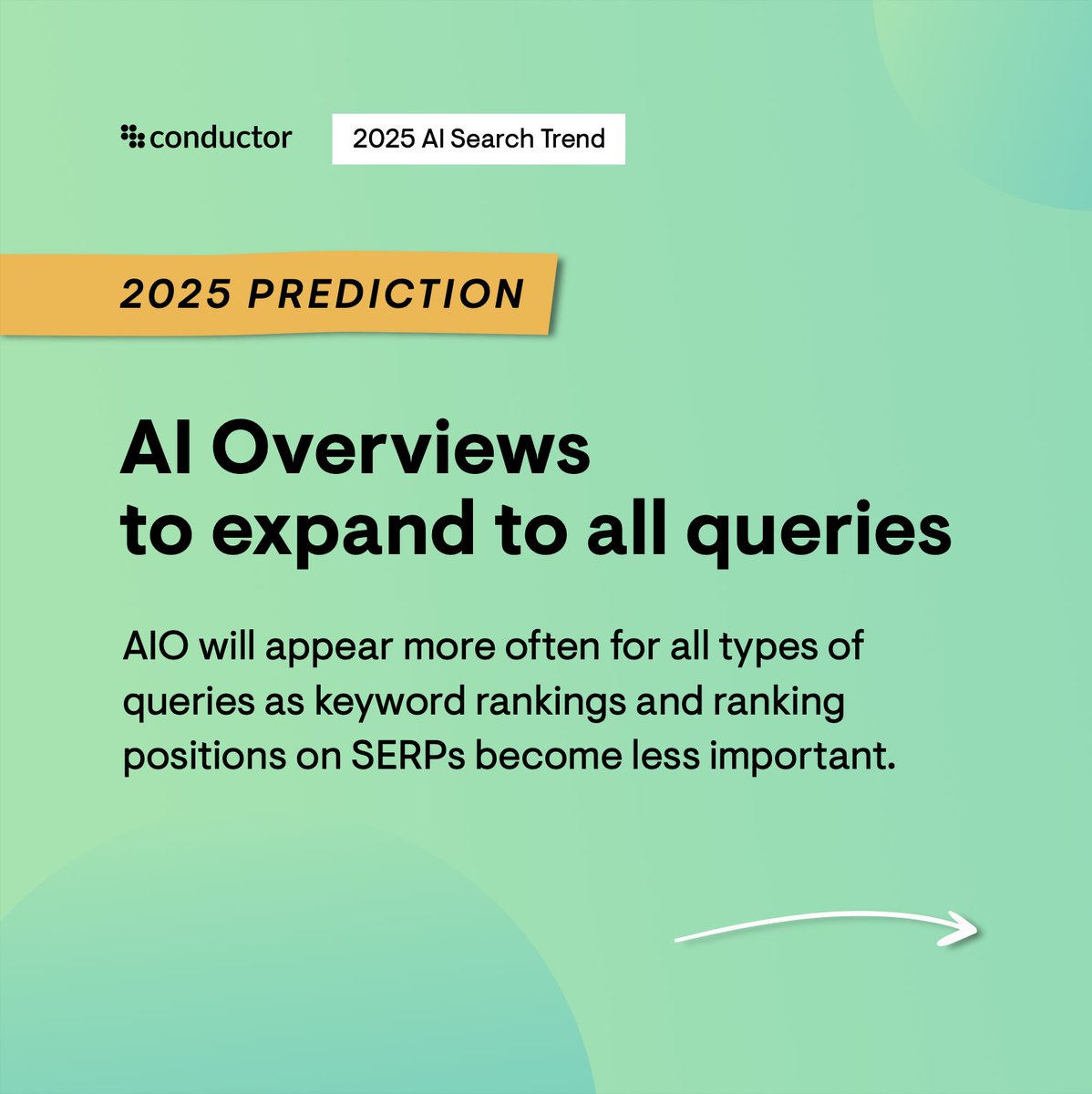 conductor

2025 AI Search Trend

2025 PREDICTION

AI Overviews to expand to all queries

AIO will appear more often for all types of queries as keyword rankings and ranking positions on SERPs become less important.